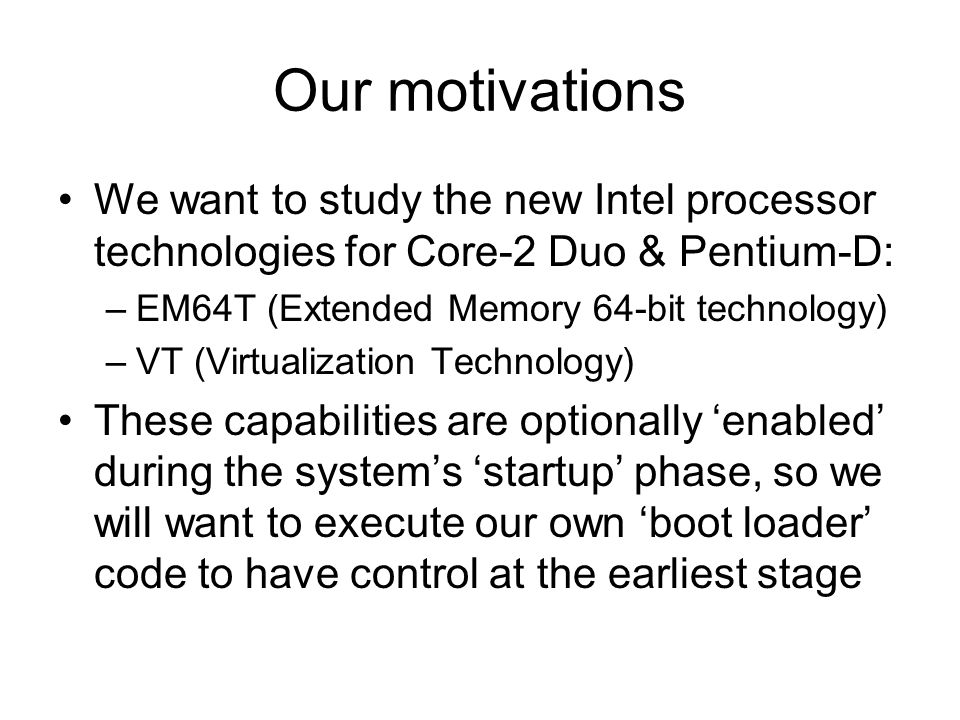 Our motivations

• We want to study the new Intel processor technologies for Core-2 Duo & Pentium-D:
– EM64T (Extended Memory 64-bit technology)
– VT (Virtualization Technology)

• These capabilities are optionally ‘enabled’ during the system’s ‘startup’ phase, so we will want to execute our own ‘boot loader’ code to have control at the earliest stage